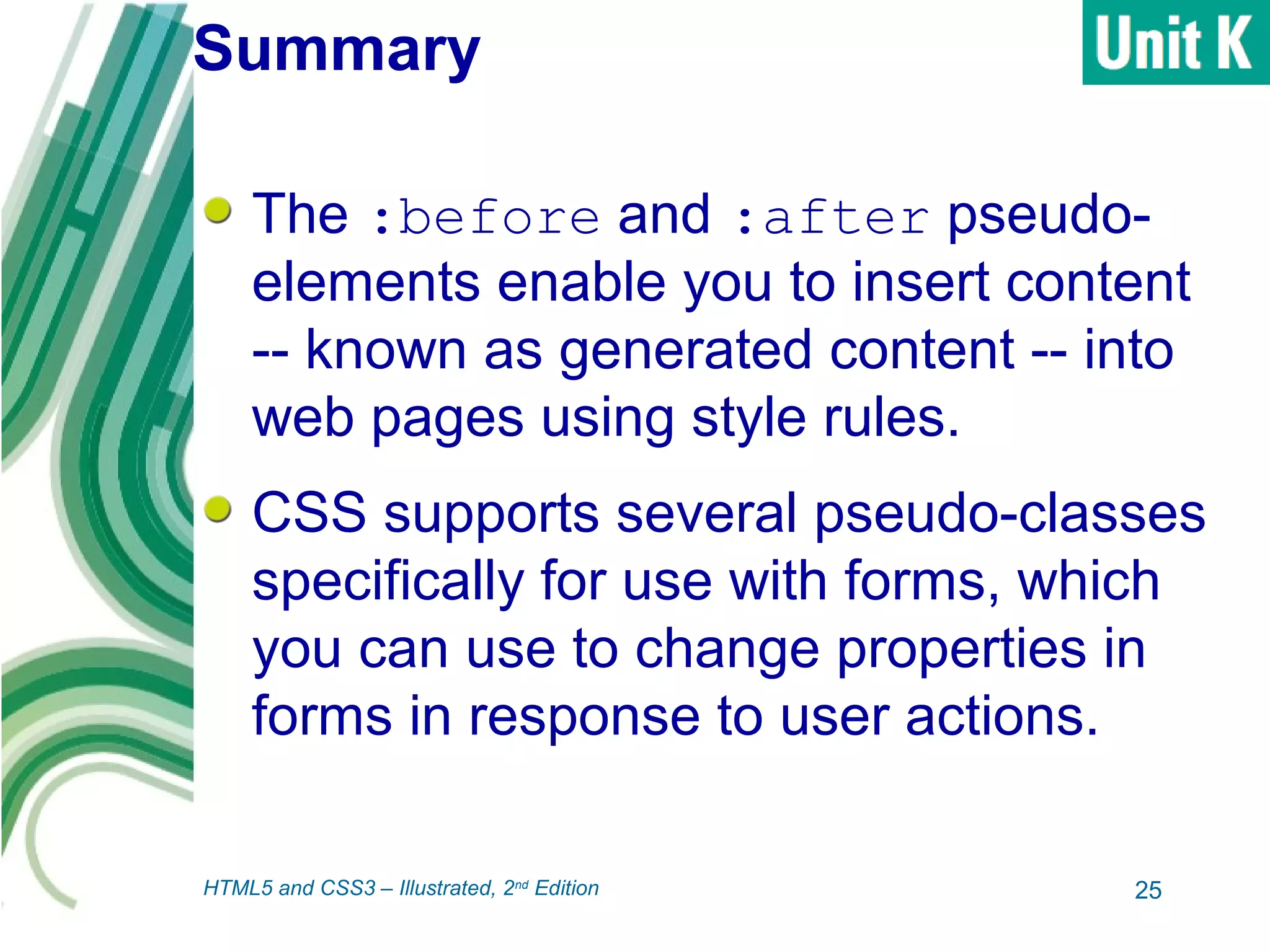 Summary

Unit K

The :before and :after pseudo-elements enable you to insert content -- known as generated content -- into web pages using style rules.

CSS supports several pseudo-classes specifically for use with forms, which you can use to change properties in forms in response to user actions.

HTML5 and CSS3 – Illustrated, 2nd Edition

25